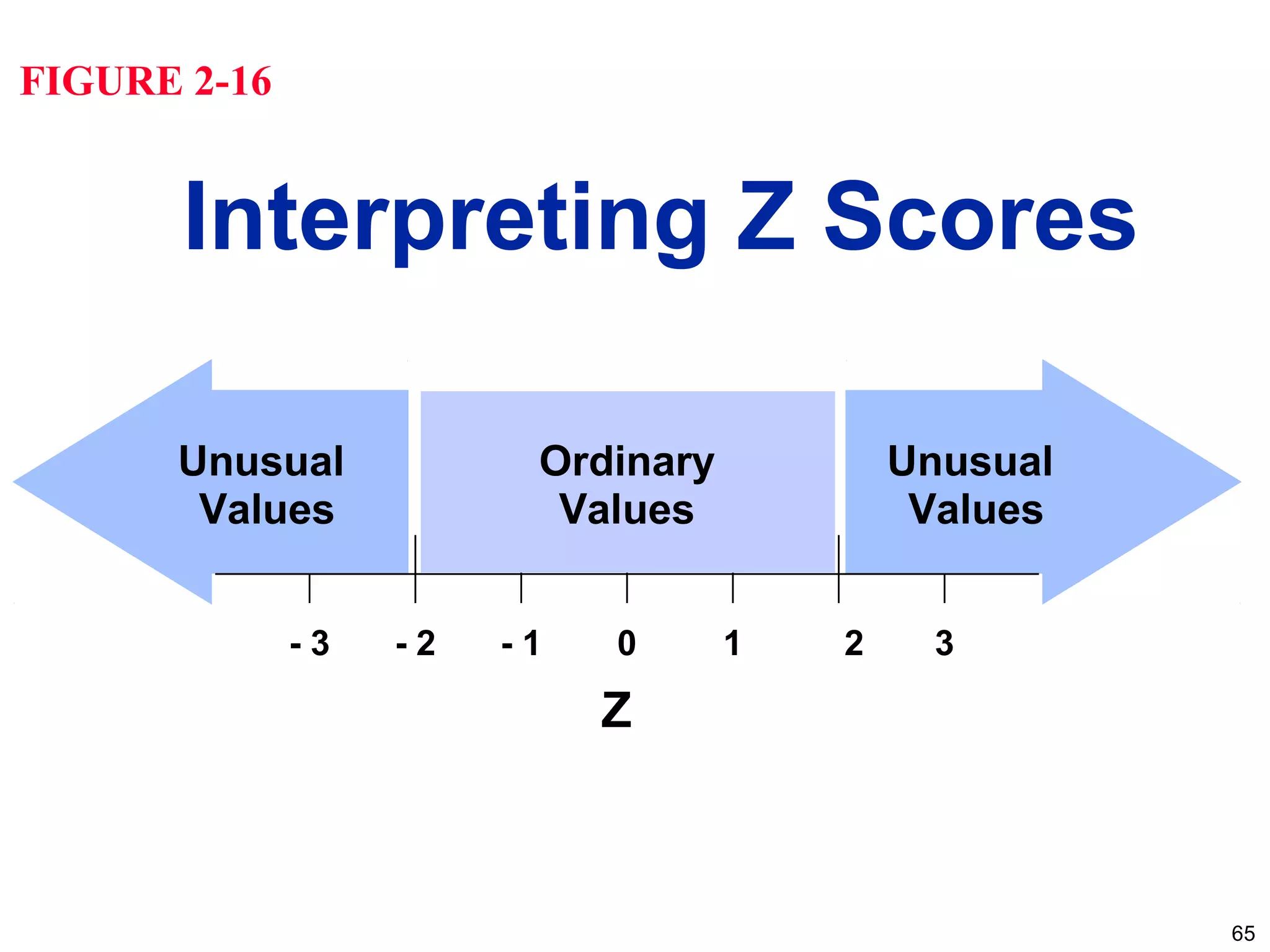 FIGURE 2-16

Interpreting Z Scores

Unusual Values

Ordinary Values

Unusual Values

- 3 - 2 - 1 0 1 2 3

Z

65